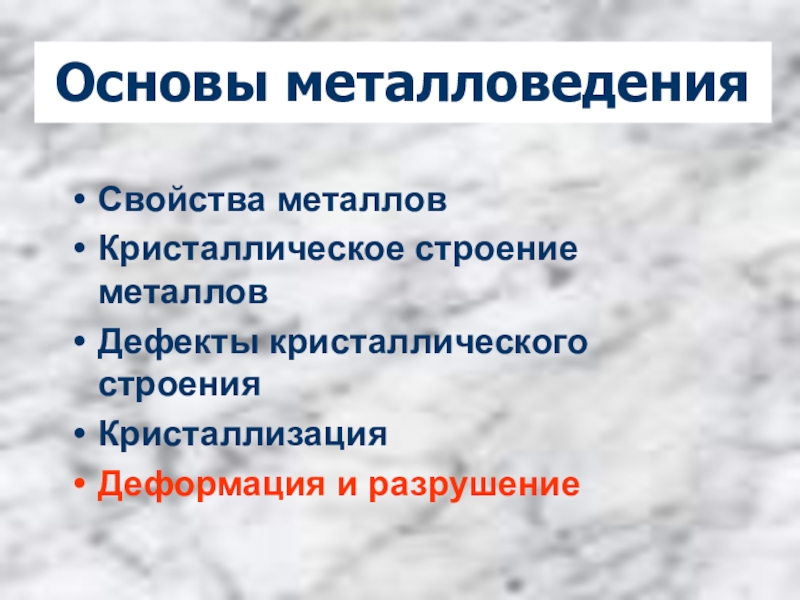 Основы металловедения

• Свойства металлов
• Кристаллическое строение металлов
• Дефекты кристаллического строения
• Кристаллизация
• Деформация и разрушение